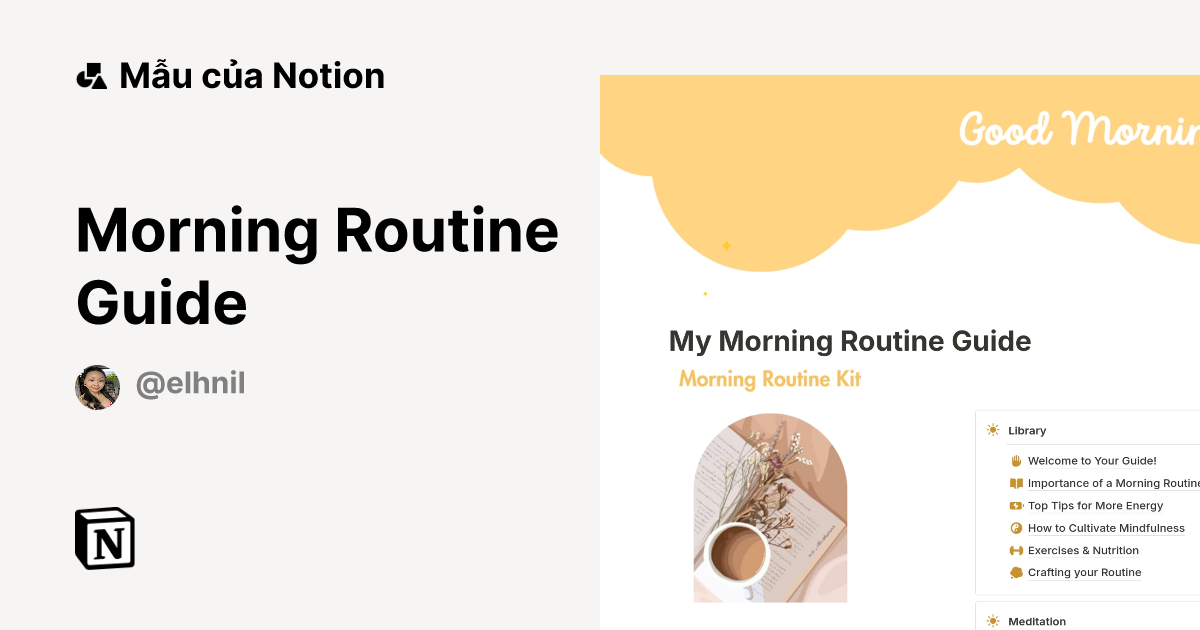 Mẫu của Notion

Morning Routine Guide

@elhnil

Good Mornin

My Morning Routine Guide

Morning Routine Kit

Library

Welcome to Your Guide!

Importance of a Morning Routine

Top Tips for More Energy

How to Cultivate Mindfulness

Exercises & Nutrition

Crafting your Routine

Meditation